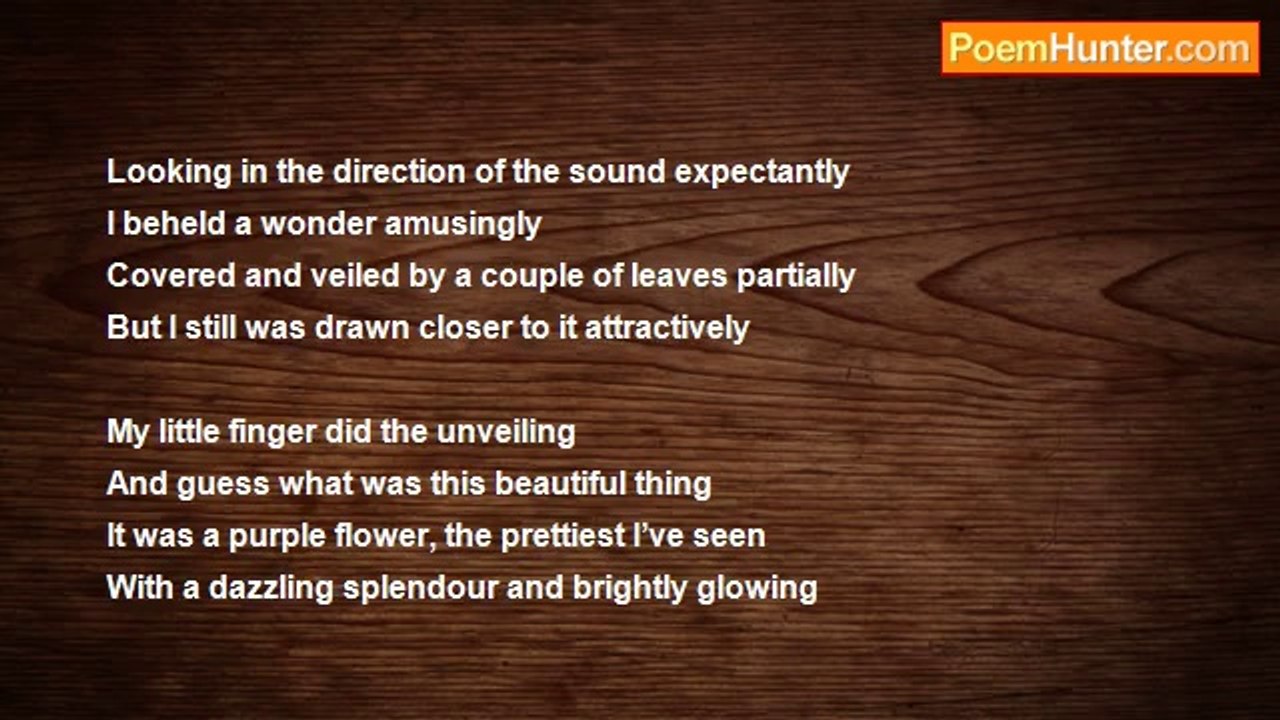 PoemHunter.com

Looking in the direction of the sound expectantly
I beheld a wonder amusingly
Covered and veiled by a couple of leaves partially
But I still was drawn closer to it attractively

My little finger did the unveiling
And guess what was this beautiful thing
It was a purple flower, the prettiest I've seen
With a dazzling splendour and brightly glowing